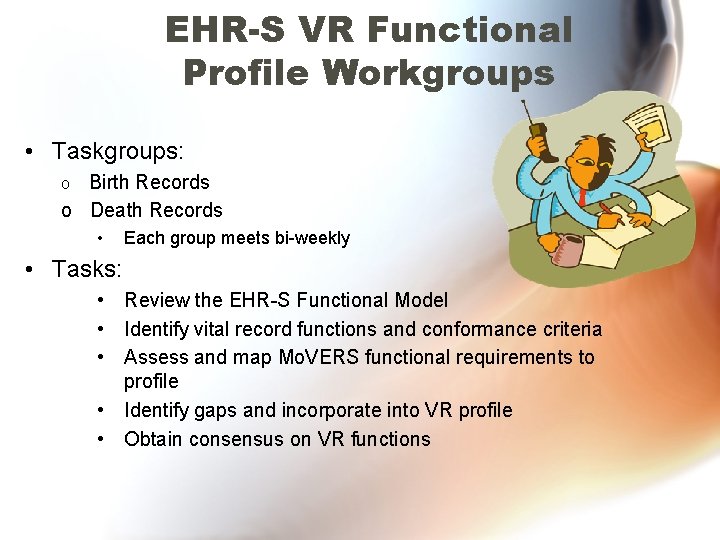 EHR-S VR Functional Profile Workgroups

• Taskgroups:
  o Birth Records
  o Death Records
    • Each group meets bi-weekly
• Tasks:
  • Review the EHR-S Functional Model
  • Identify vital record functions and conformance criteria
  • Assess and map MoVERS functional requirements to profile
  • Identify gaps and incorporate into VR profile
  • Obtain consensus on VR functions